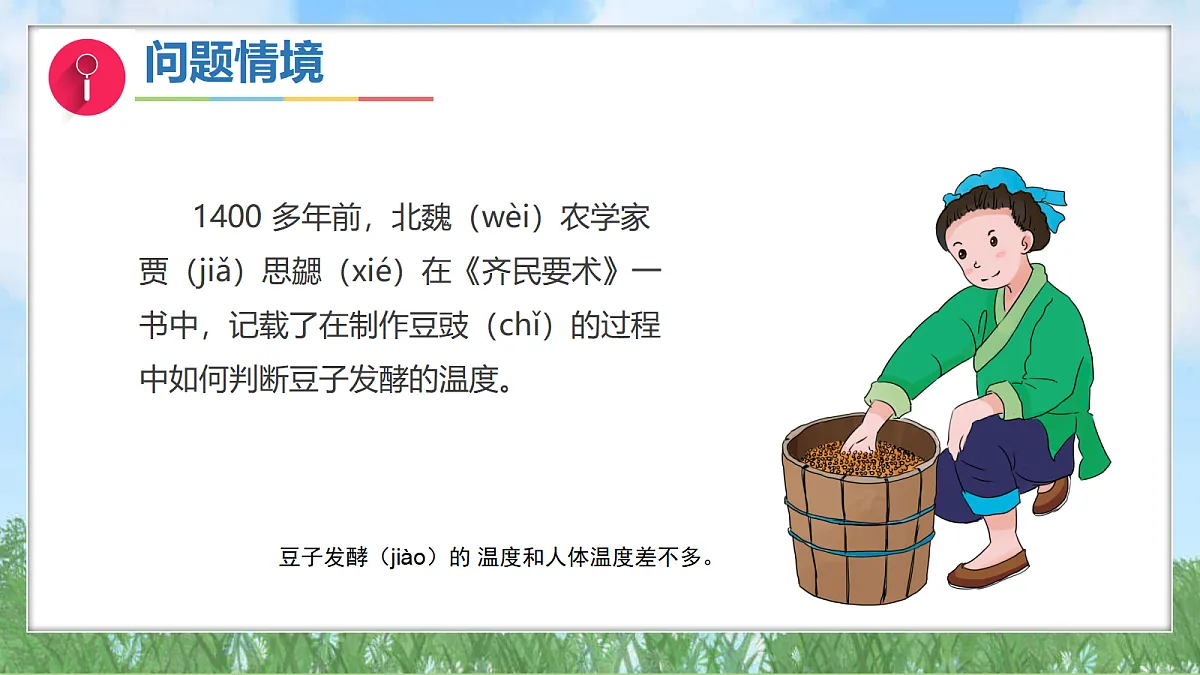 问题情境

1400 多年前，北魏（wèi）农学家贾（jiǎ）思勰（xié）在《齐民要术》一书中，记载了在制作豆豉（chǐ）的过程中如何判断豆子发酵的温度。

豆子发酵（jiào）的 温度和人体温度差不多。